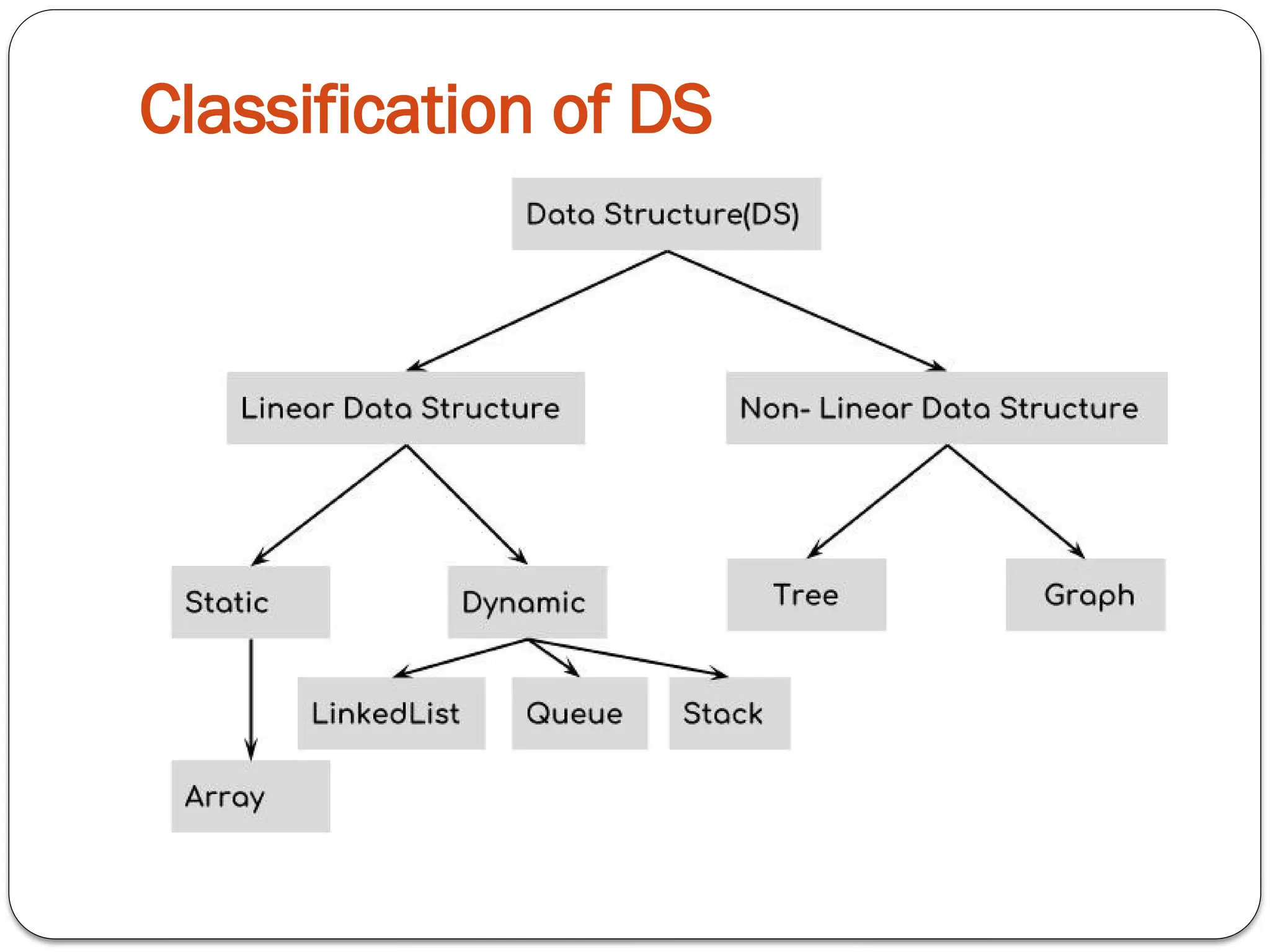 Classification of DS

Data Structure(DS)

Linear Data Structure

Non- Linear Data Structure

Static

Dynamic

Tree

Graph

LinkedList

Queue

Stack

Array